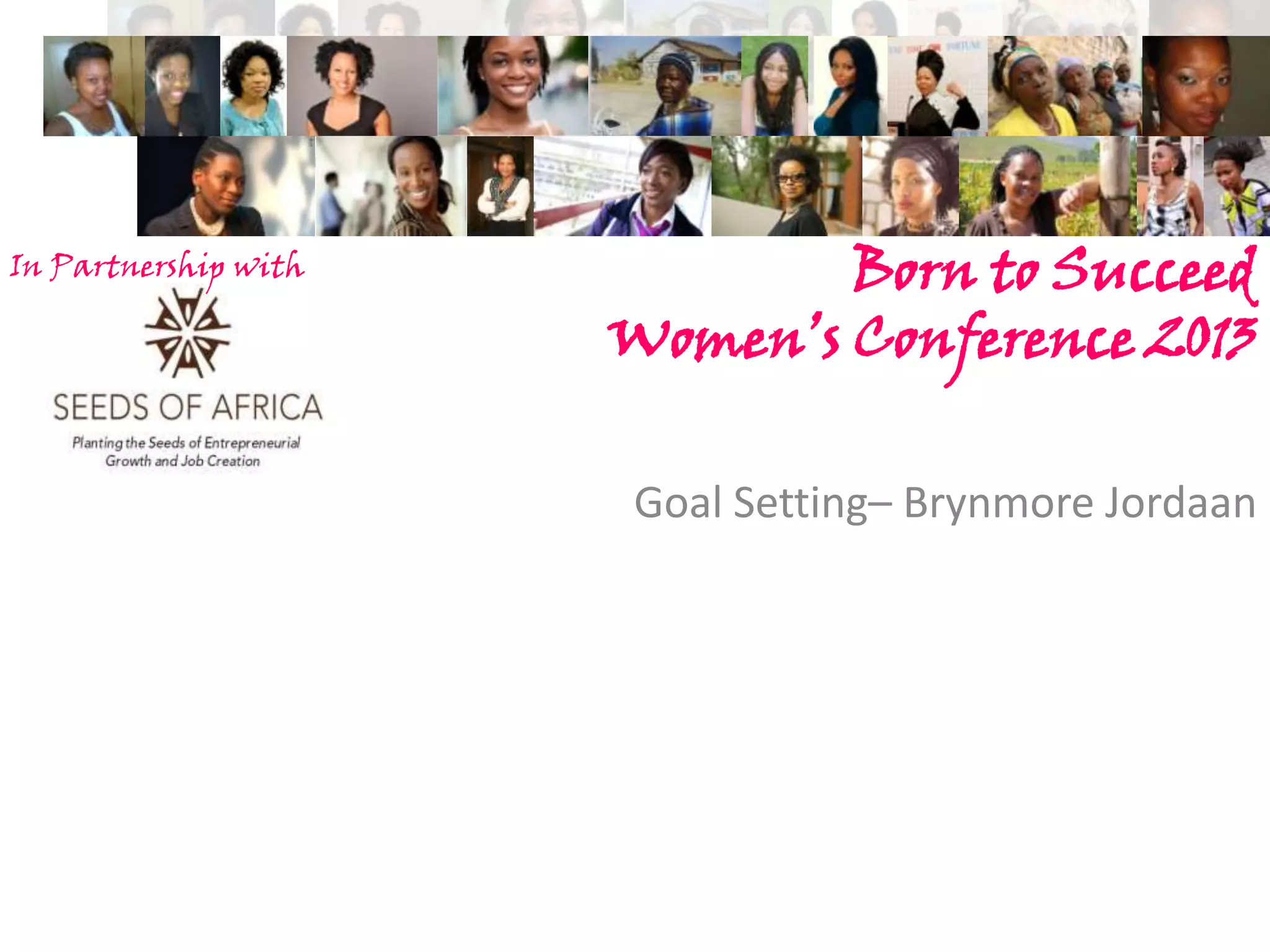 In Partnership with

SEEDS OF AFRICA

Planting the Seeds of Entrepreneurial Growth and Job Creation

Born to Succeed
Women's Conference 2013

Goal Setting– Brynmore Jordaan